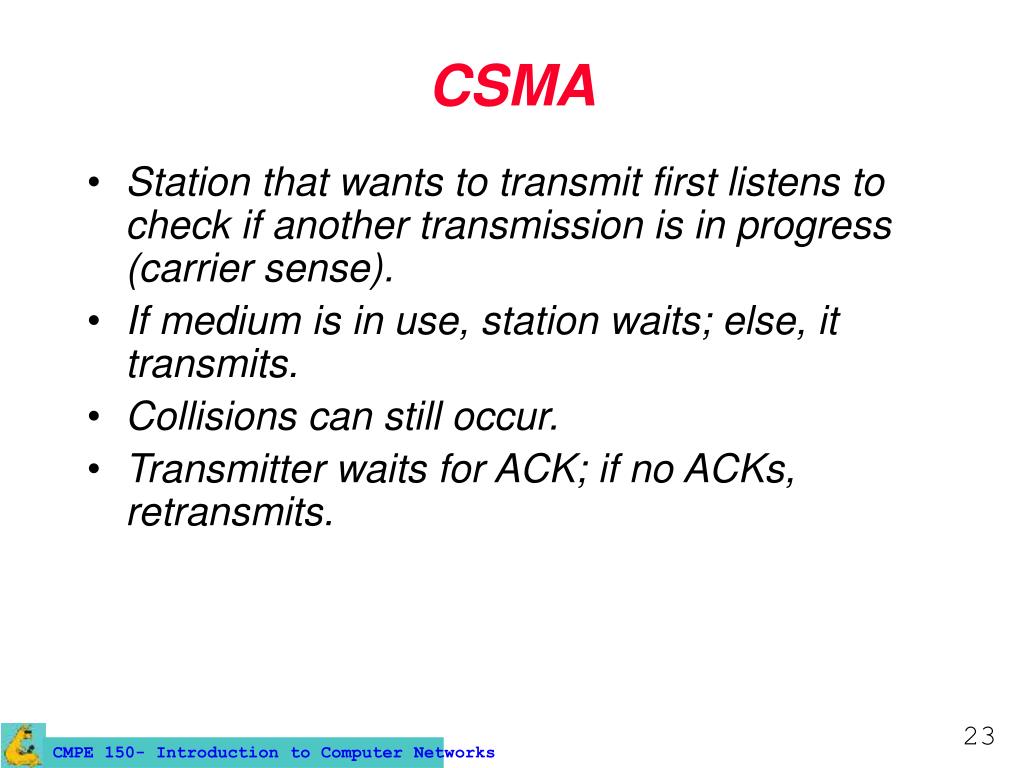 CSMA

• Station that wants to transmit first listens to check if another transmission is in progress (carrier sense).
• If medium is in use, station waits; else, it transmits.
• Collisions can still occur.
• Transmitter waits for ACK; if no ACKs, retransmits.

CMPE 150- Introduction to Computer Networks

23